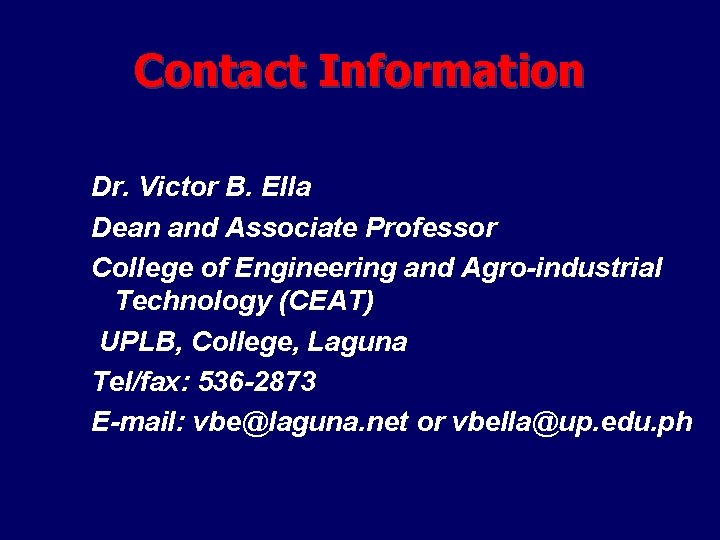 Contact Information

Dr. Victor B. Ella
Dean and Associate Professor
College of Engineering and Agro-industrial Technology (CEAT)
UPLB, College, Laguna
Tel/fax: 536-2873
E-mail: vbe@laguna.net or vbella@up.edu.ph